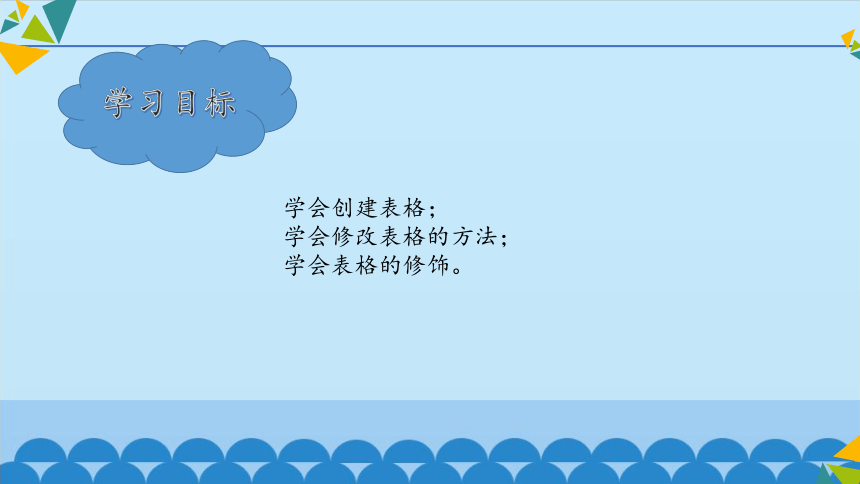 学习目标

学会创建表格；
学会修改表格的方法；
学会表格的修饰。